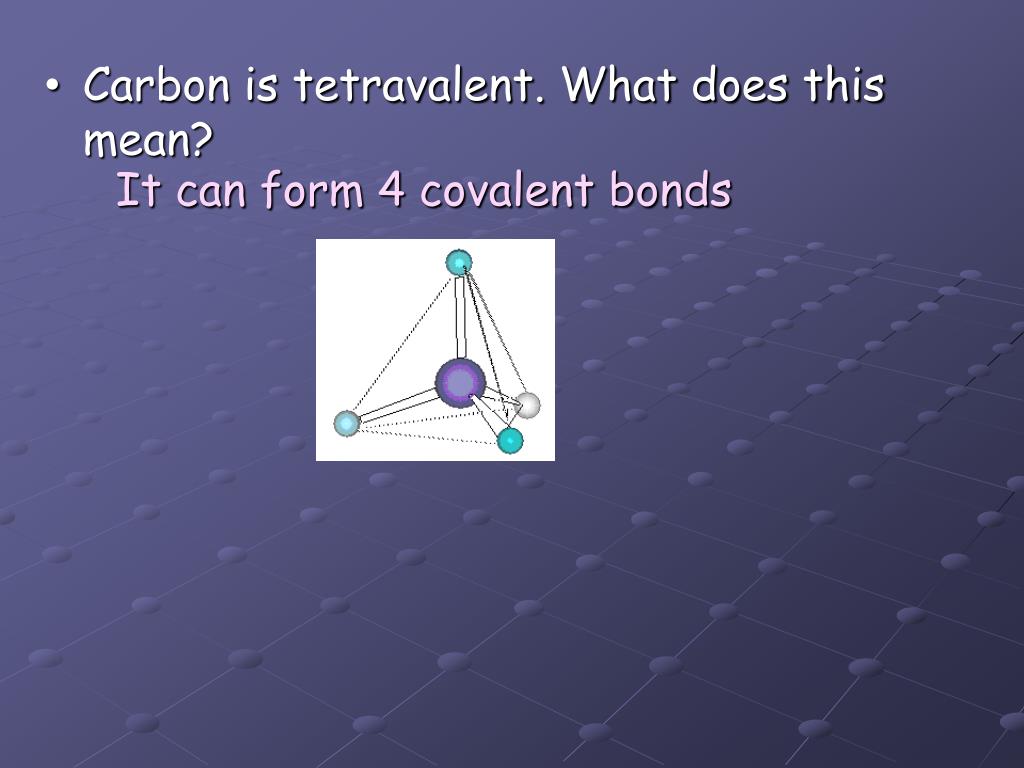 • Carbon is tetravalent. What does this mean?

It can form 4 covalent bonds